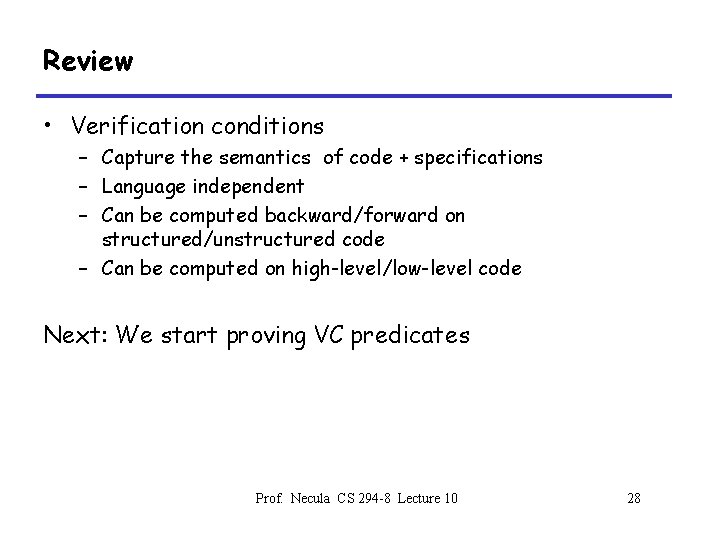 Review

• Verification conditions
  – Capture the semantics of code + specifications
  – Language independent
  – Can be computed backward/forward on structured/unstructured code
  – Can be computed on high-level/low-level code

Next: We start proving VC predicates

Prof. Necula CS 294-8 Lecture 10

28